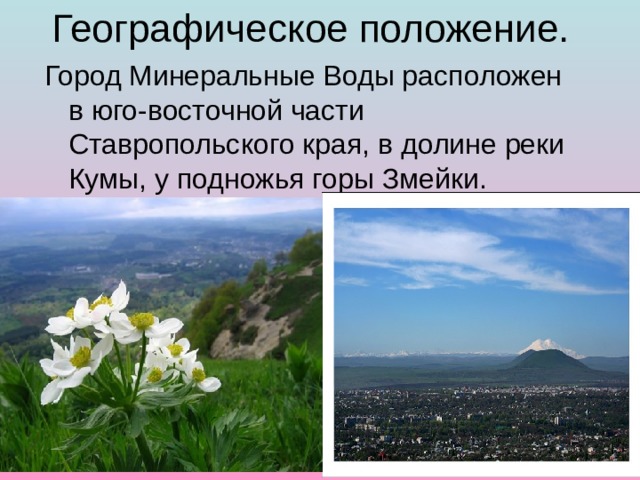 Географическое положение.

Город Минеральные Воды расположен в юго-восточной части Ставропольского края, в долине реки Кумы, у подножья горы Змейки.